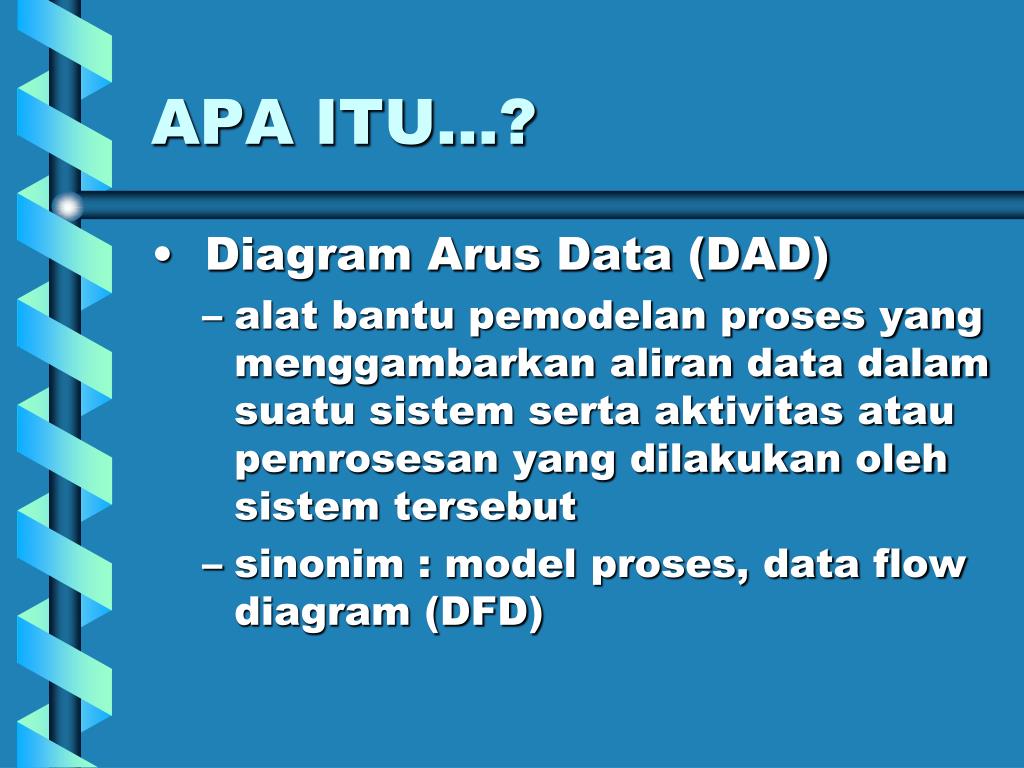 APA ITU...?

• Diagram Arus Data (DAD)

– alat bantu pemodelan proses yang menggambarkan aliran data dalam suatu sistem serta aktivitas atau pemrosesan yang dilakukan oleh sistem tersebut

– sinonim : model proses, data flow diagram (DFD)